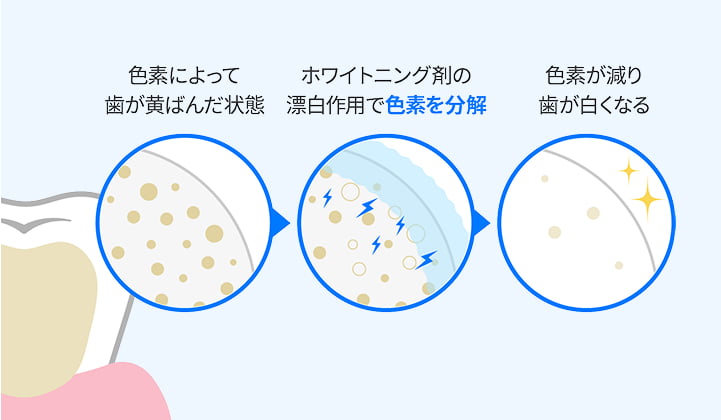 色素によって
歯が黄ばんだ状態

ホワイトニング剤の
漂白作用で色素を分解

色素が減り
歯が白くなる